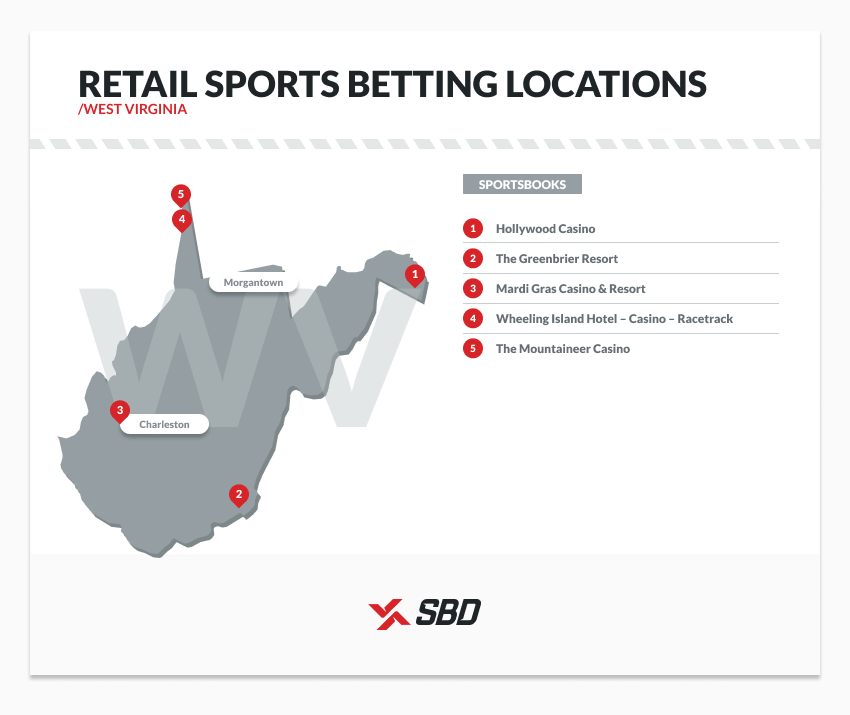 RETAIL SPORTS BETTING LOCATIONS
/WEST VIRGINIA

5
4
Morgantown
1
WV
3
Charleston
2

SPORTSBOOKS

1 Hollywood Casino
2 The Greenbrier Resort
3 Mardi Gras Casino & Resort
4 Wheeling Island Hotel – Casino – Racetrack
5 The Mountaineer Casino

SBD